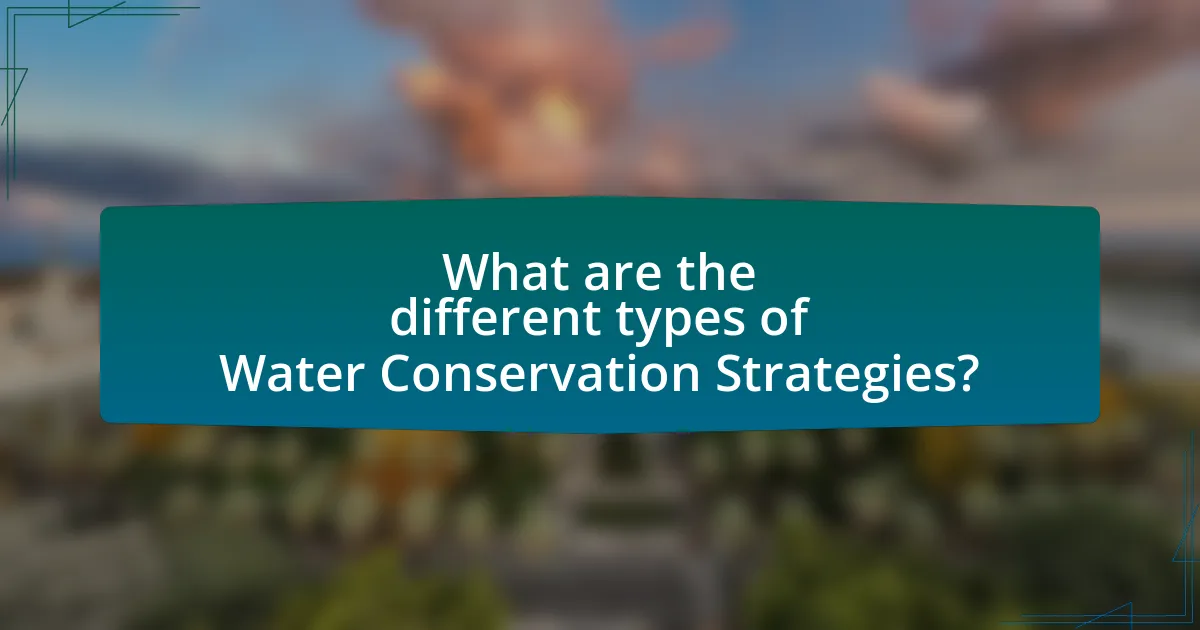 What are the different types of Water Conservation Strategies?